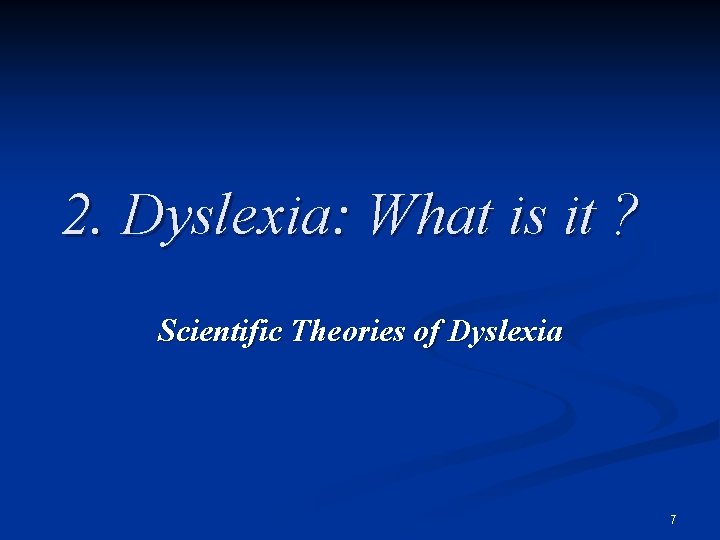 2. Dyslexia: What is it ?

Scientific Theories of Dyslexia

7